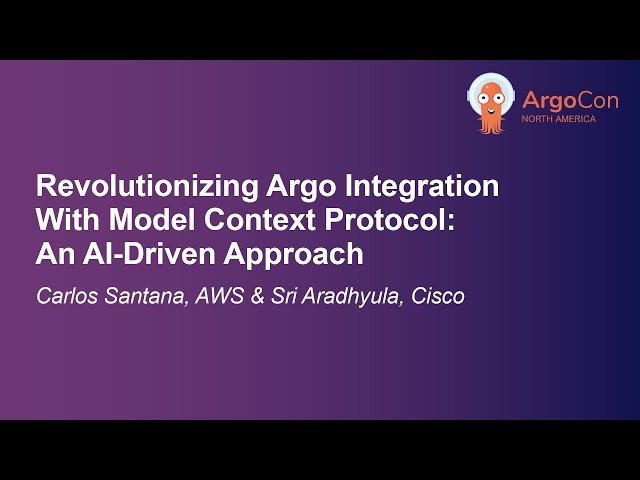 ArgoCon
NORTH AMERICA

Revolutionizing Argo Integration With Model Context Protocol: An AI-Driven Approach

Carlos Santana, AWS & Sri Aradhyula, Cisco